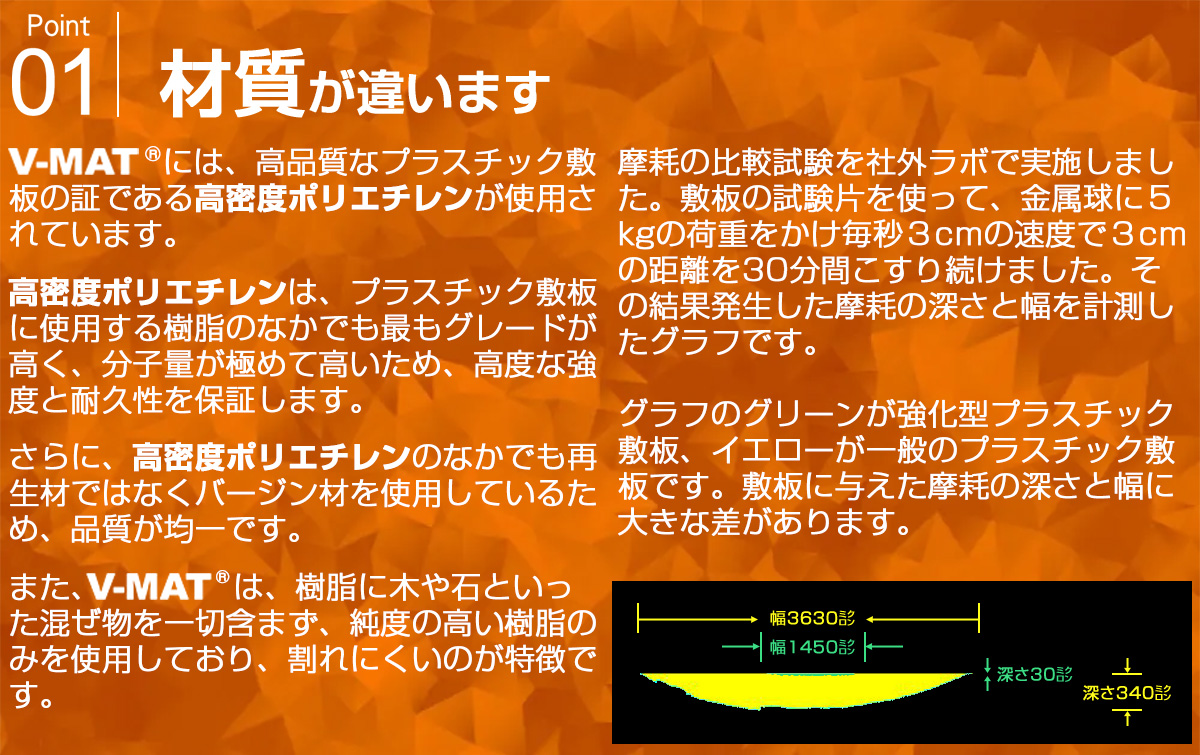 Point
01 材質が違います

V-MAT®には、高品質なプラスチック敷板の証である高密度ポリエチレンが使用されています。

高密度ポリエチレンは、プラスチック敷板に使用する樹脂のなかでも最もグレードが高く、分子量が極めて高いため、高度な強度と耐久性を保証します。

さらに、高密度ポリエチレンのなかでも再生材ではなくバージン材を使用しているため、品質が均一です。

また、V-MAT®は、樹脂に木や石といった混ぜ物を一切含まず、純度の高い樹脂のみを使用しており、割れにくいのが特徴です。

摩耗の比較試験を社外ラボで実施しました。敷板の試験片を使って、金属球に5kgの荷重をかけ毎秒3cmの速度で3cmの距離を30分間こすり続けました。その結果発生した摩耗の深さと幅を計測したグラフです。

グラフのグリーンが強化型プラスチック敷板、イエローが一般のプラスチック敷板です。敷板に与えた摩耗の深さと幅に大きな差があります。

幅3630㍉
幅1450㍉
深さ30㍉
深さ340㍉